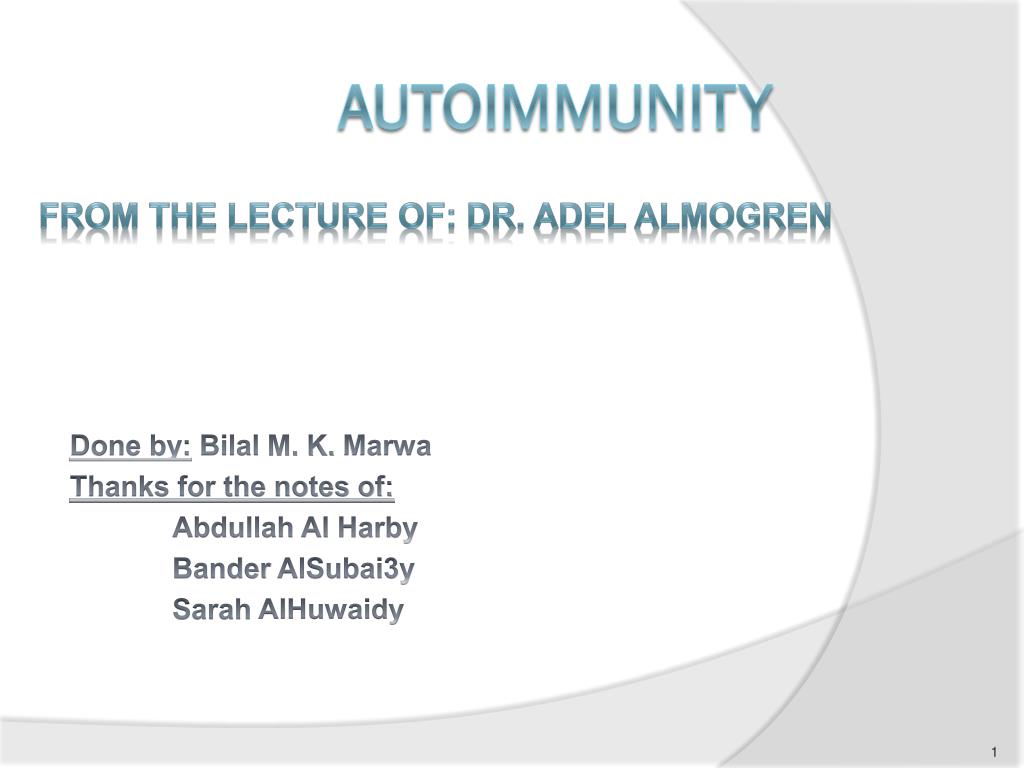 AUTOIMMUNITY

FROM THE LECTURE OF: DR. ADEL ALMOGREN

Done by: Bilal M. K. Marwa
Thanks for the notes of:
Abdullah Al Harby
Bander AlSubai3y
Sarah AlHuwaidy

1